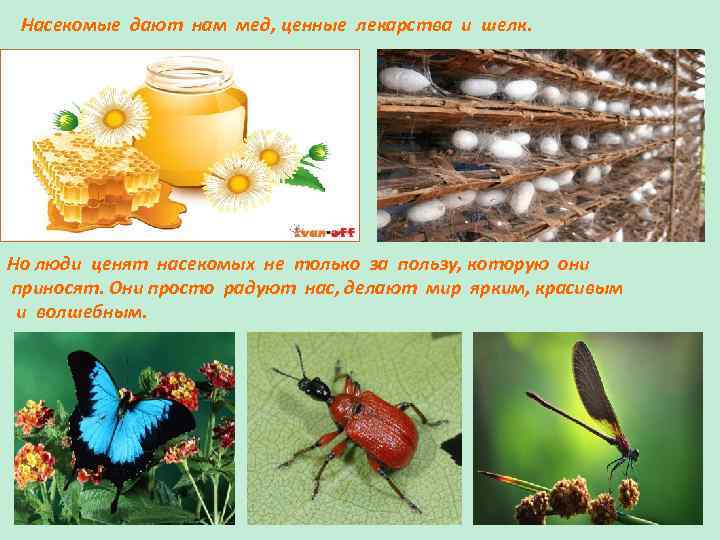 Насекомые дают нам мед, ценные лекарства и шелк.

ivan-off

Но люди ценят насекомых не только за пользу, которую они приносят. Они просто радуют нас, делают мир ярким, красивым и волшебным.